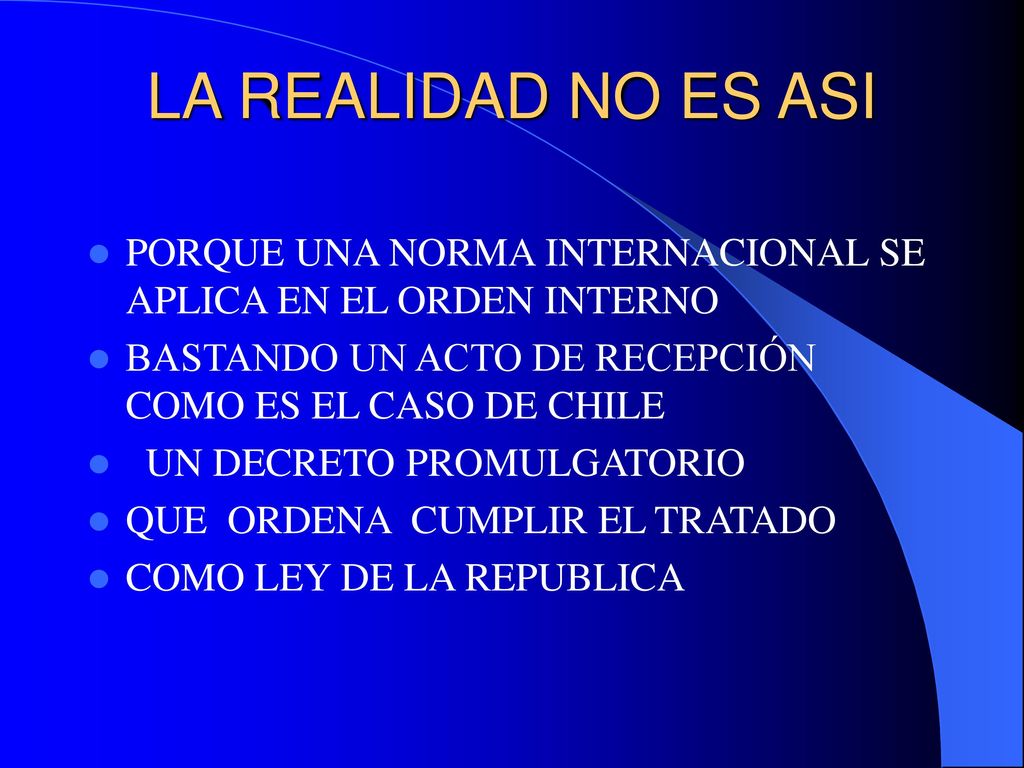 LA REALIDAD NO ES ASI

- PORQUE UNA NORMA INTERNACIONAL SE APLICA EN EL ORDEN INTERNO
- BASTANDO UN ACTO DE RECEPCIÓN COMO ES EL CASO DE CHILE
- UN DECRETO PROMULGATORIO
- QUE ORDENA CUMPLIR EL TRATADO
- COMO LEY DE LA REPUBLICA